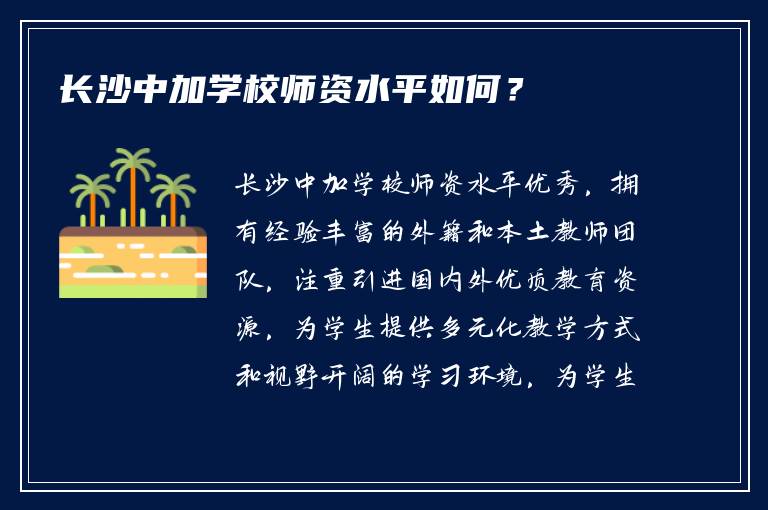 长沙中加学校师资水平如何？

长沙中加学校师资水平优秀，拥有经验丰富的外籍和本土教师团队，注重引进国内外优质教育资源，为学生提供多元化教学方式和视野开阔的学习环境，为学生